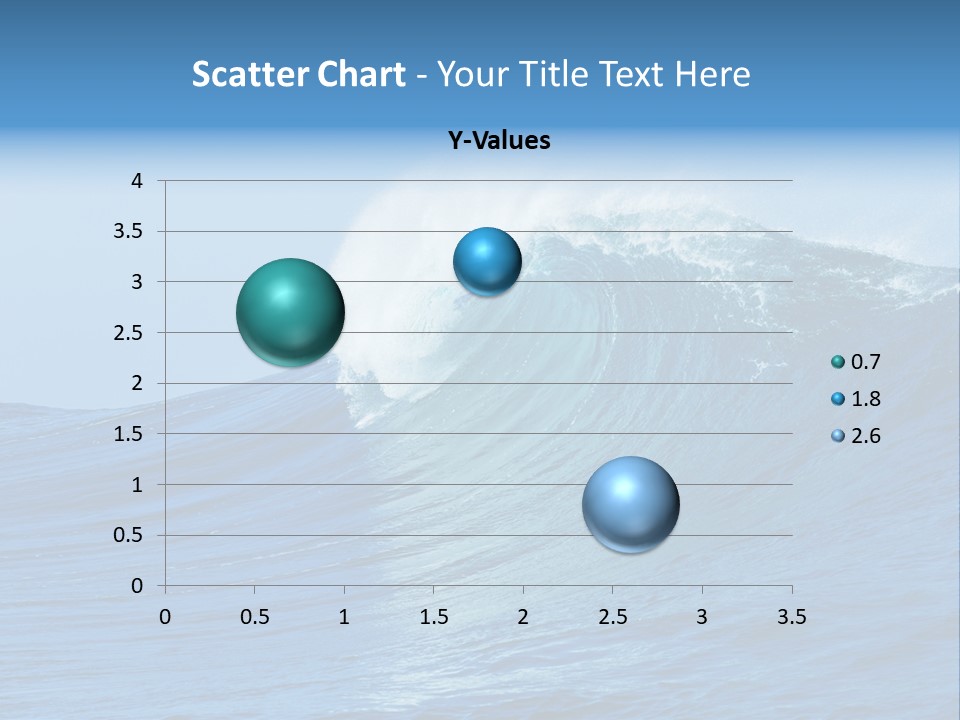 Scatter Chart - Your Title Text Here

Y-Values

4
3.5
3
2.5
2
1.5
1
0.5
0

0 0.5 1 1.5 2 2.5 3 3.5

0.7
1.8
2.6